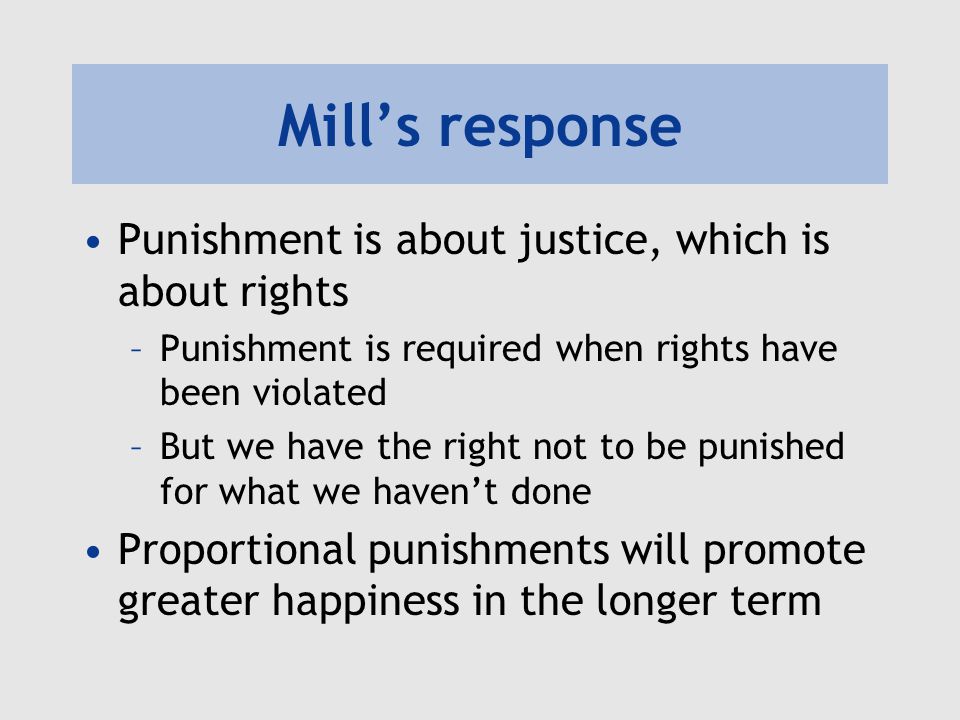 Mill’s response

• Punishment is about justice, which is about rights
  – Punishment is required when rights have been violated
  – But we have the right not to be punished for what we haven’t done
• Proportional punishments will promote greater happiness in the longer term